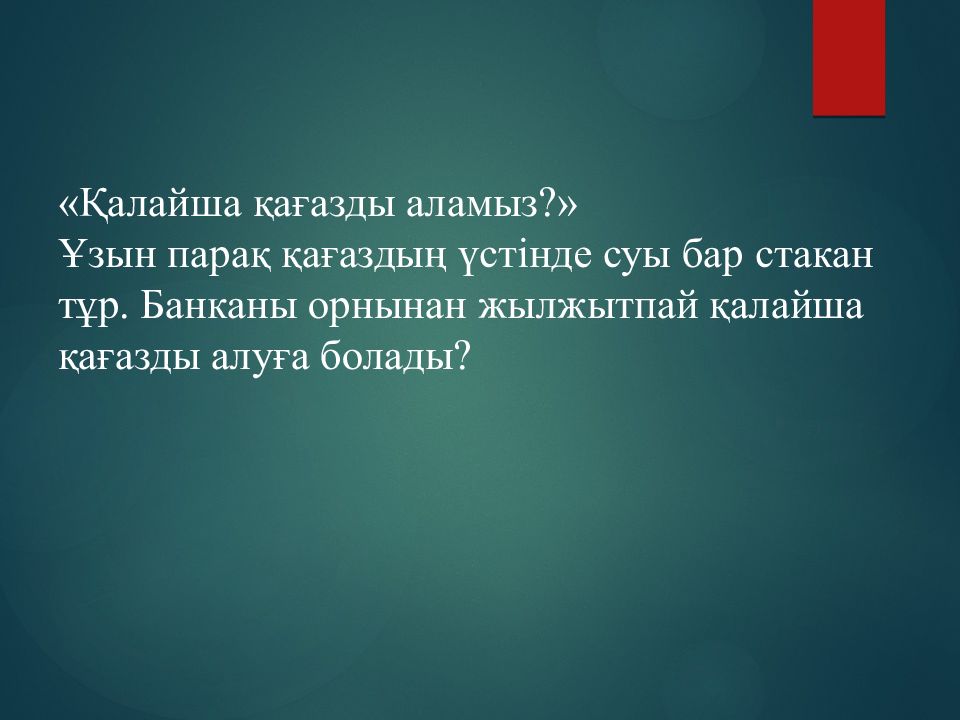 «Қалайша қағазды аламыз?»
Ұзын парақ қағаздың үстінде суы бар стакан тұр. Банканы орнынан жылжытпай қалайша қағазды алуға болады?